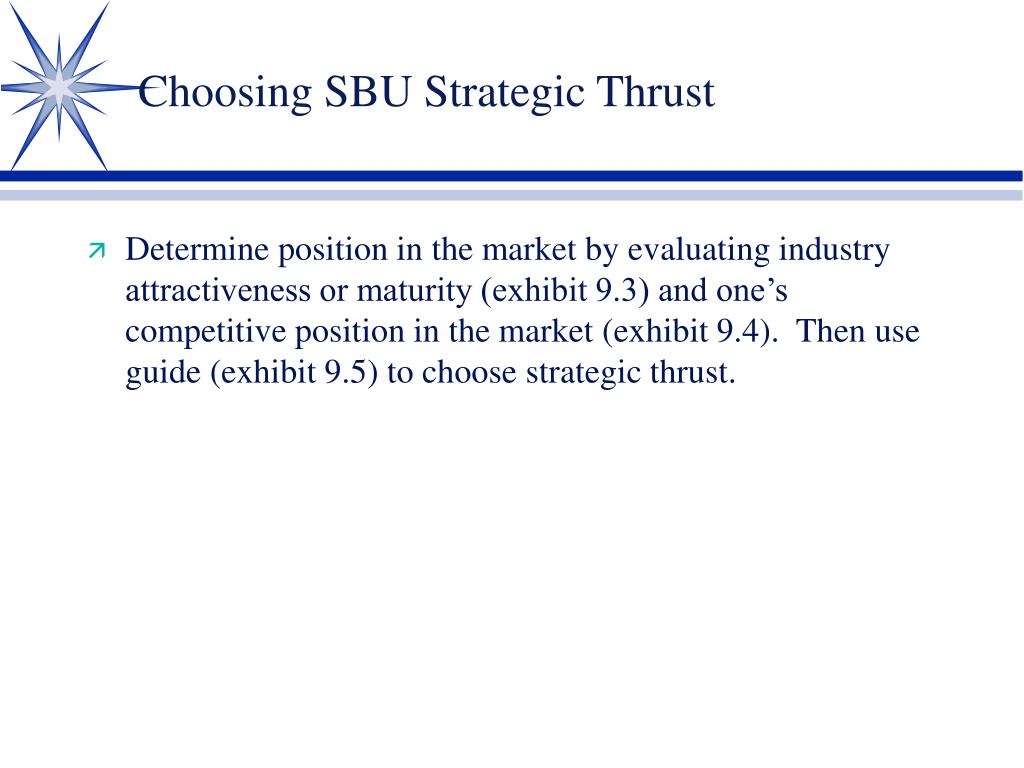 Choosing SBU Strategic Thrust

Determine position in the market by evaluating industry attractiveness or maturity (exhibit 9.3) and one’s competitive position in the market (exhibit 9.4). Then use guide (exhibit 9.5) to choose strategic thrust.